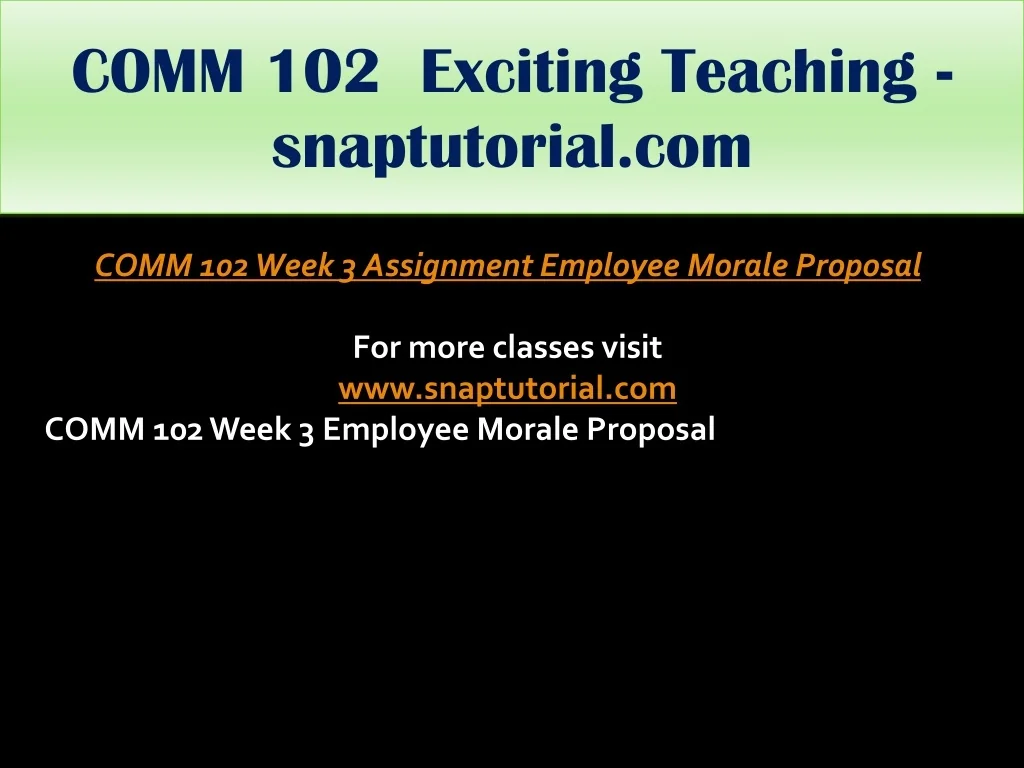 COMM 102 Exciting Teaching - snaptutorial.com

COMM 102 Week 3 Assignment Employee Morale Proposal

For more classes visit
www.snaptutorial.com
COMM 102 Week 3 Employee Morale Proposal